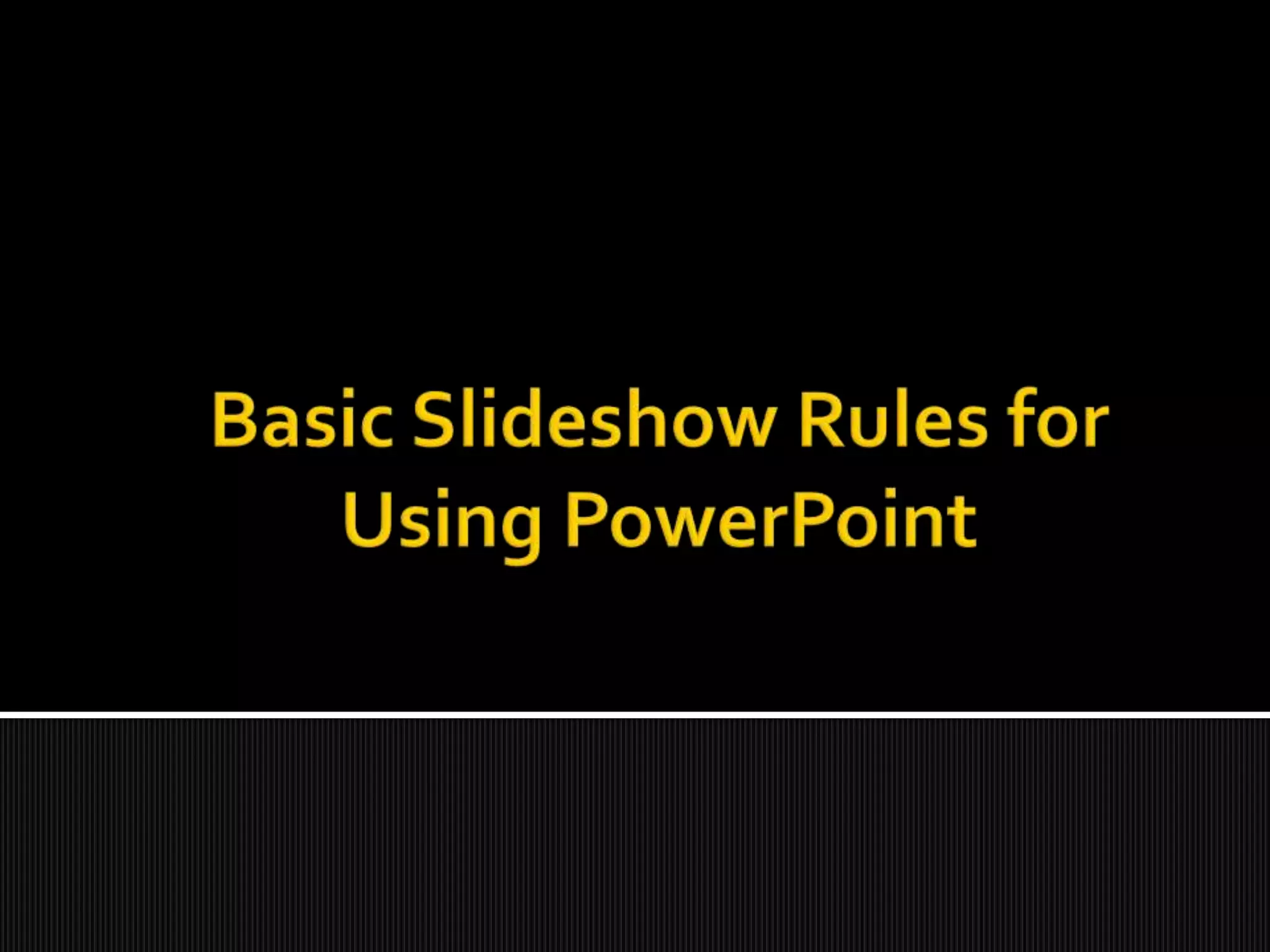 Basic Slideshow Rules for Using PowerPoint